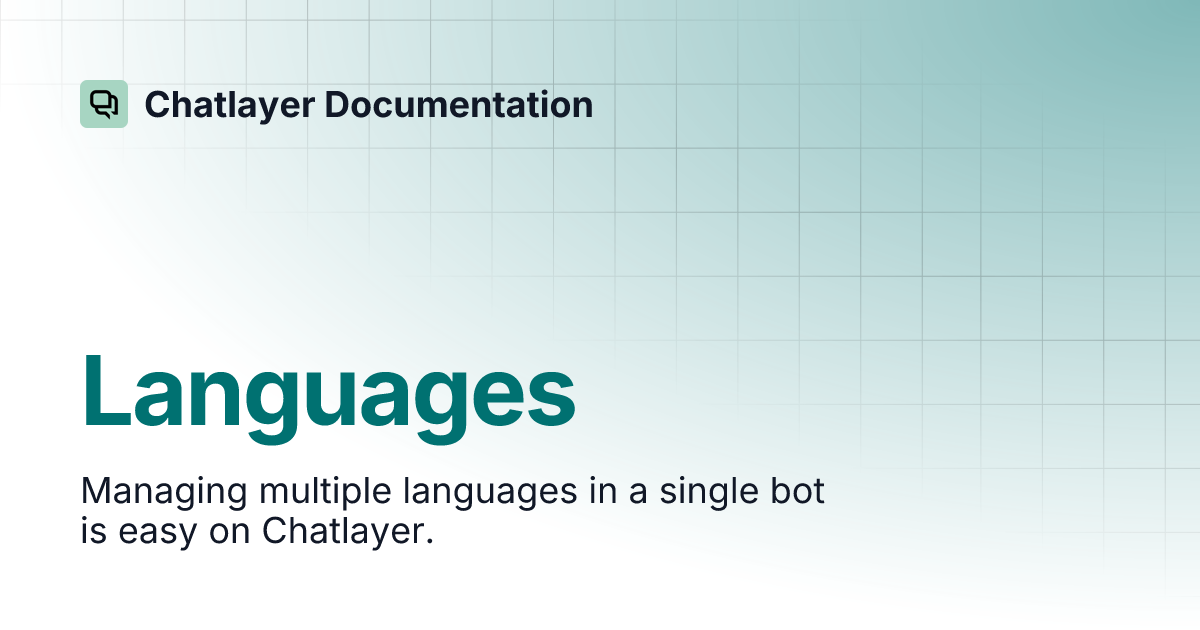 Chatlayer Documentation

Languages

Managing multiple languages in a single bot is easy on Chatlayer.